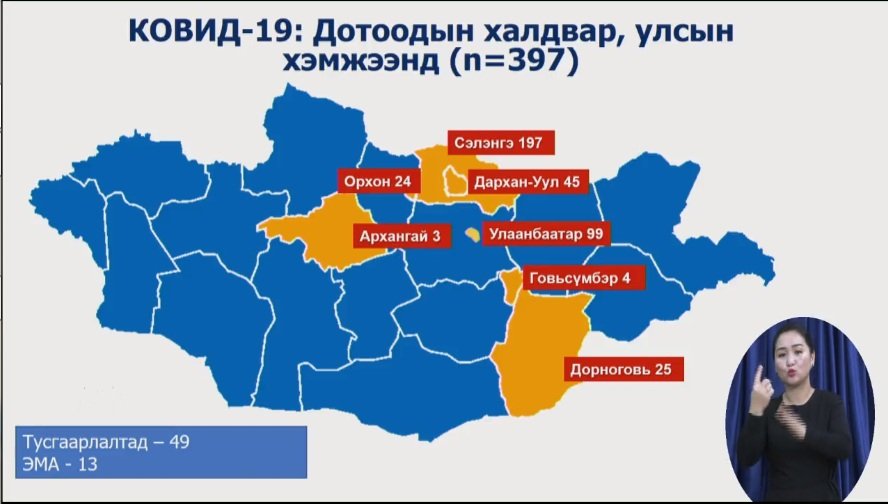 КОВИД-19: Дотоодын халдвар, улсын хэмжээнд (n=397)

Сэлэнгэ 197

Орхон 24

Дархан-Уул 45

Архангай 3

Улаанбаатар 99

Говьсүмбэр 4

Дорноговь 25

Тусгаарлалтад – 49
ЭМА - 13